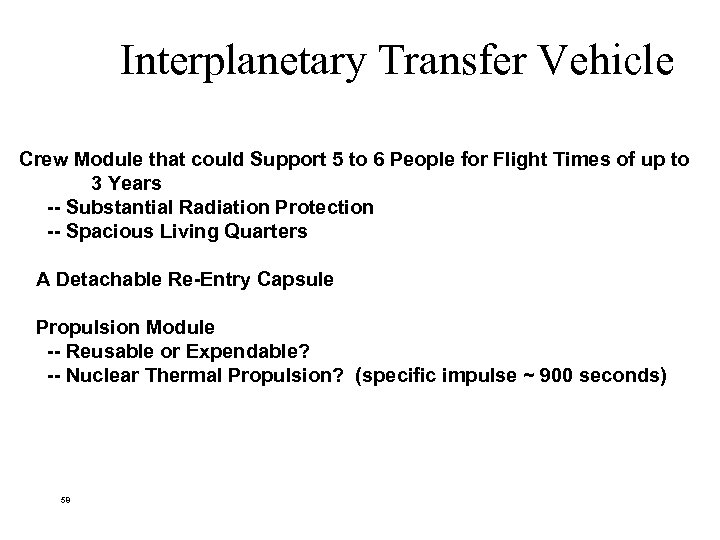 Interplanetary Transfer Vehicle

Crew Module that could Support 5 to 6 People for Flight Times of up to 3 Years
-- Substantial Radiation Protection
-- Spacious Living Quarters

A Detachable Re-Entry Capsule

Propulsion Module
-- Reusable or Expendable?
-- Nuclear Thermal Propulsion? (specific impulse ~ 900 seconds)

59